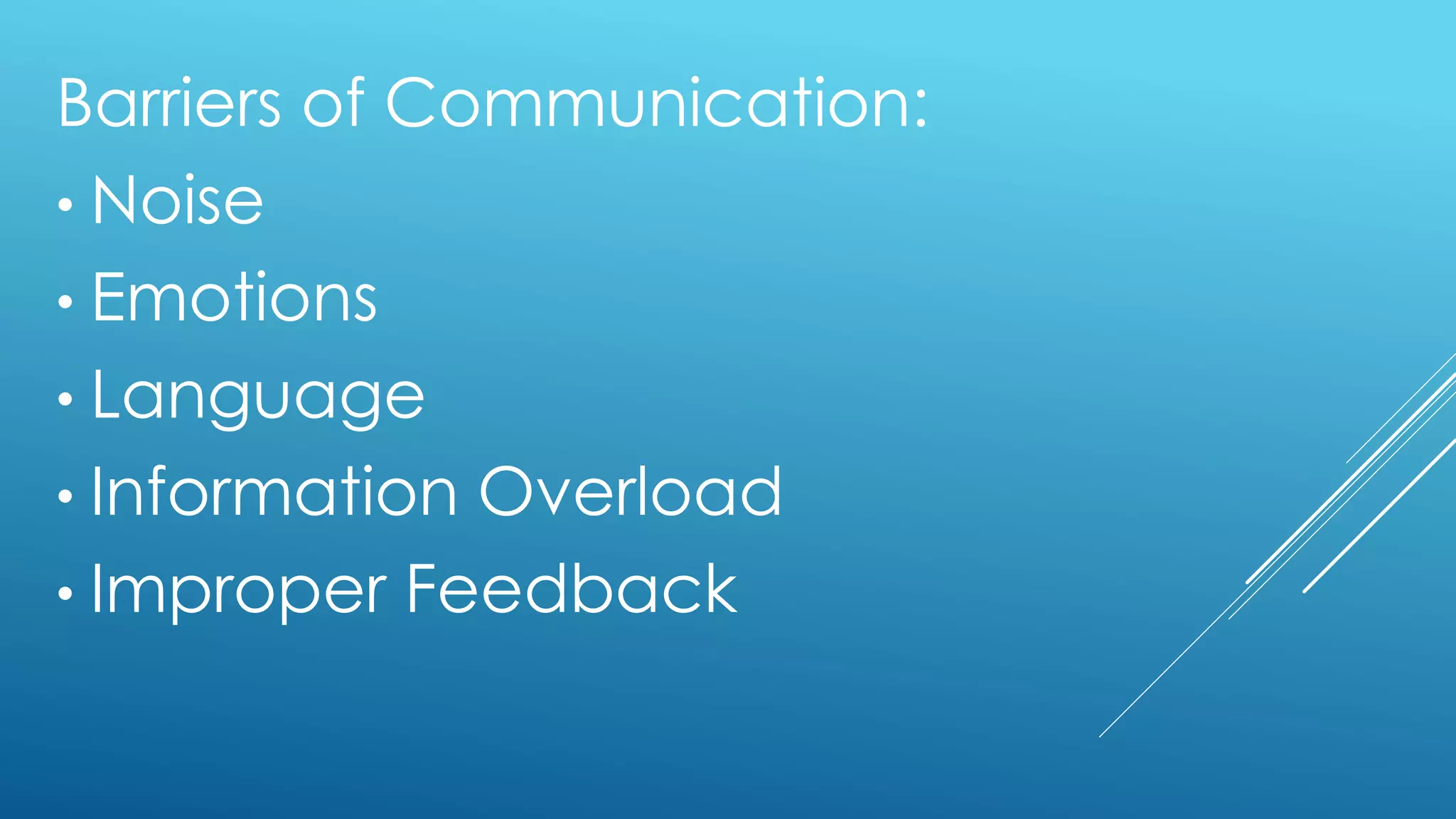 Barriers of Communication:

• Noise
• Emotions
• Language
• Information Overload
• Improper Feedback